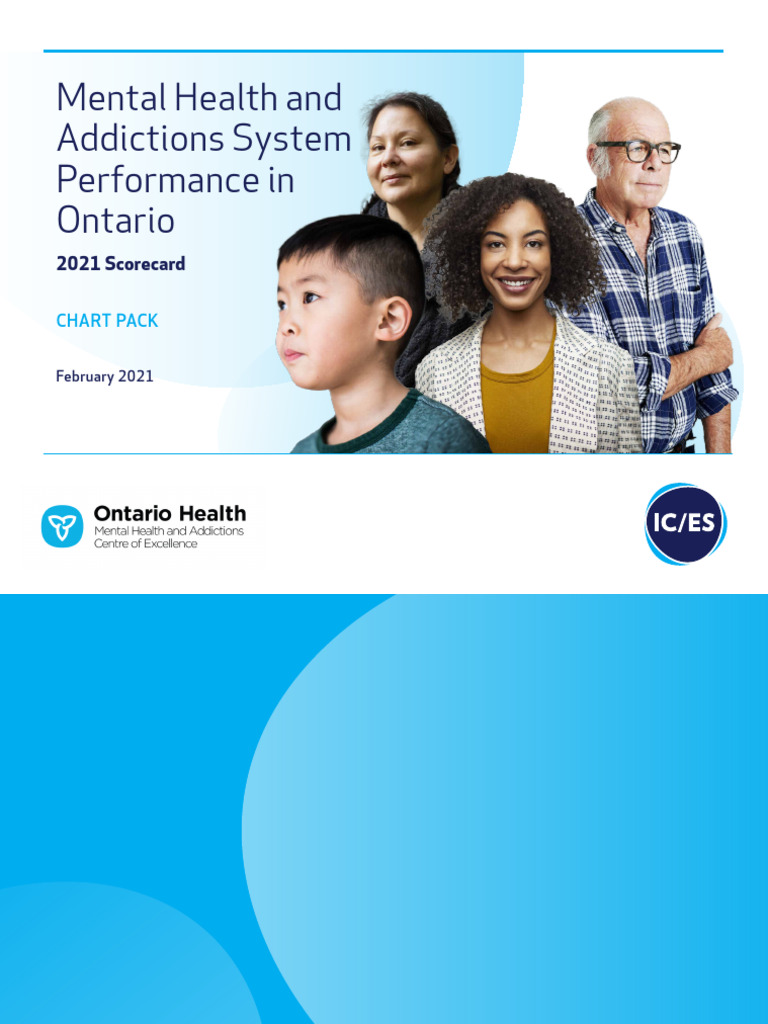 Mental Health and Addictions System Performance in Ontario

2021 Scorecard

CHART PACK

February 2021

Ontario Health
Mental Health and Addictions Centre of Excellence

IC/ES